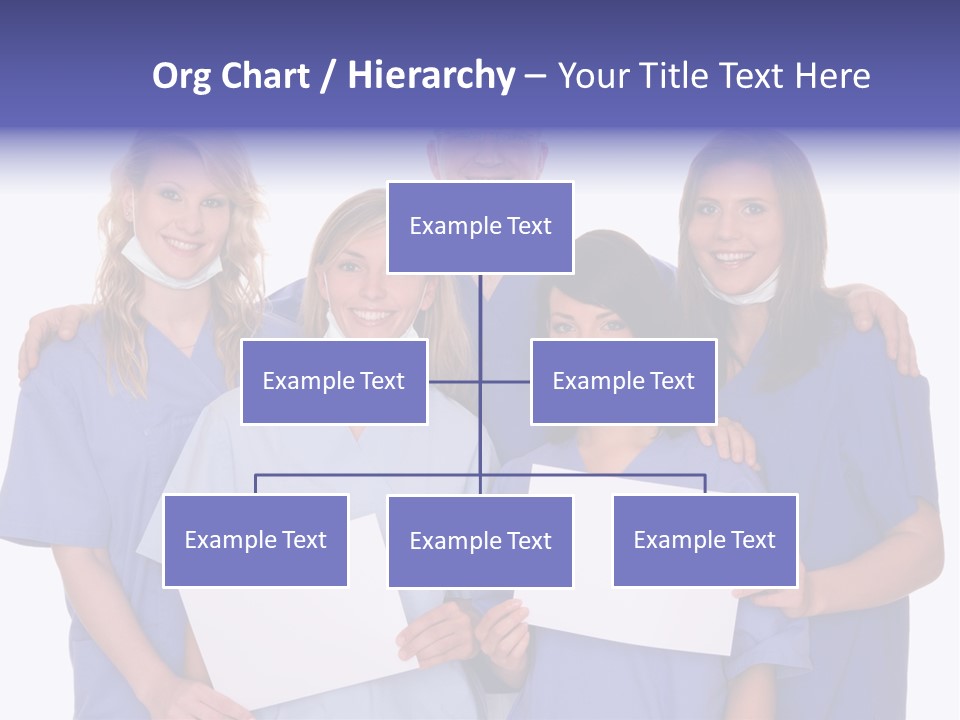 Org Chart / Hierarchy – Your Title Text Here

Example Text

Example Text

Example Text

Example Text

Example Text

Example Text